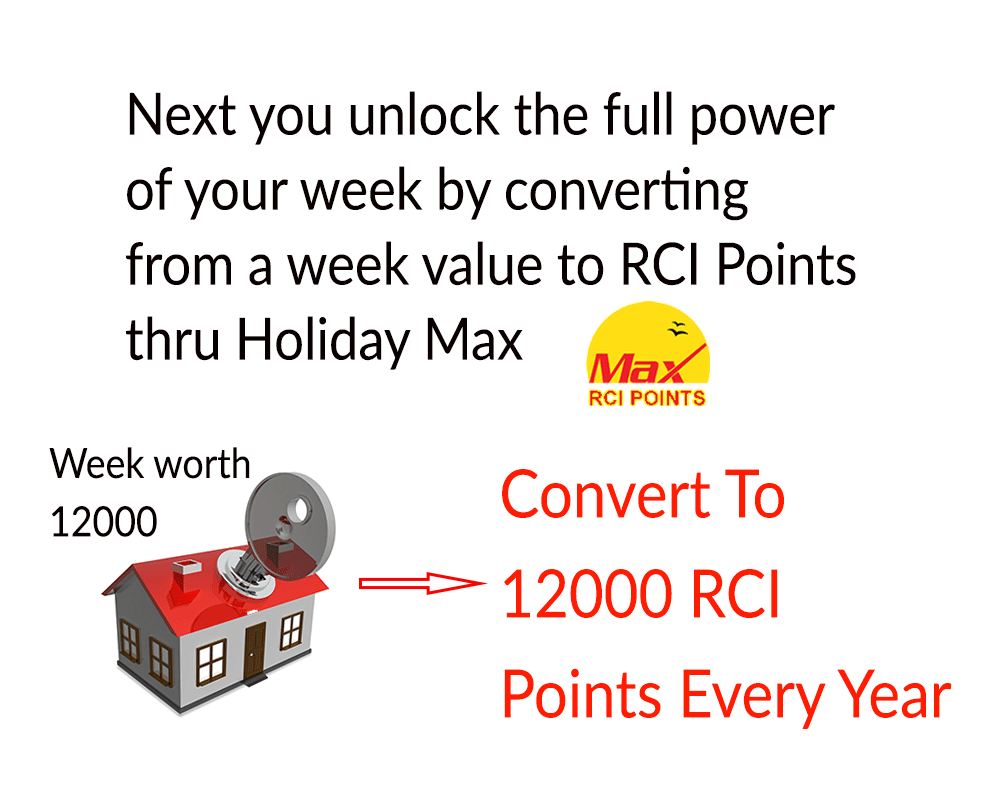 Next you unlock the full power of your week by converting from a week value to RCI Points thru Holiday Max

Max
RCI POINTS

Week worth 12000

Convert To 12000 RCI Points Every Year